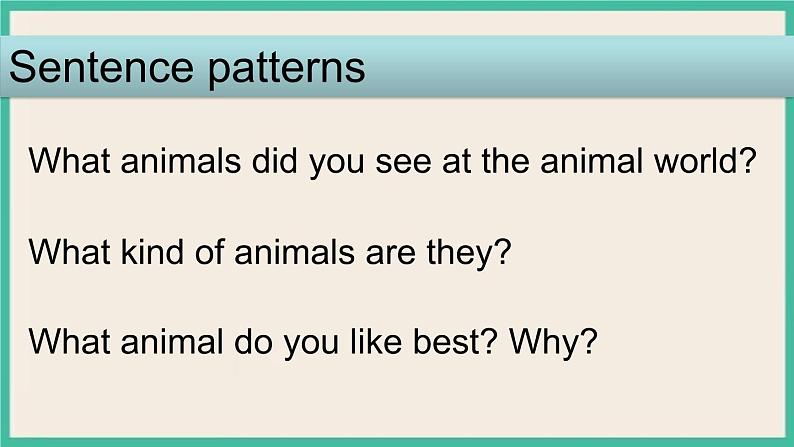 Sentence patterns

What animals did you see at the animal world?

What kind of animals are they?

What animal do you like best? Why?